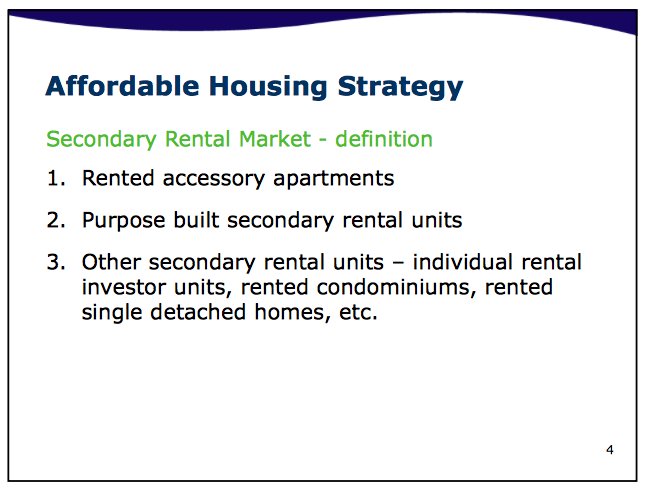 Affordable Housing Strategy

Secondary Rental Market - definition

1. Rented accessory apartments

2. Purpose built secondary rental units

3. Other secondary rental units – individual rental investor units, rented condominiums, rented single detached homes, etc.

4